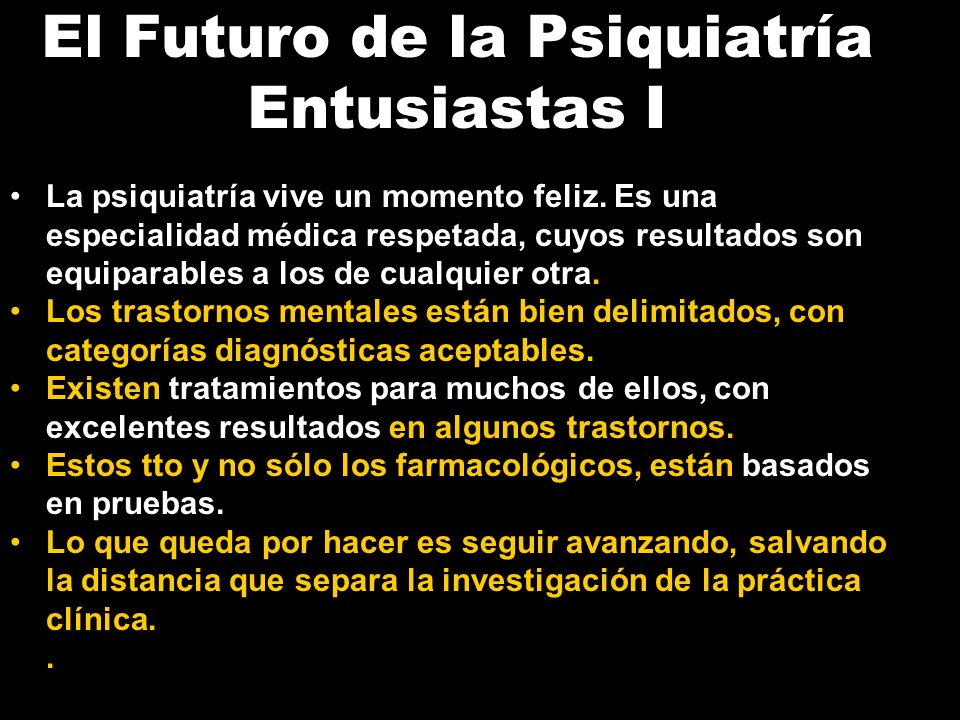 El Futuro de la Psiquiatría
Entusiastas I

• La psiquiatría vive un momento feliz. Es una especialidad médica respetada, cuyos resultados son equiparables a los de cualquier otra.
• Los trastornos mentales están bien delimitados, con categorías diagnósticas aceptables.
• Existen tratamientos para muchos de ellos, con excelentes resultados en algunos trastornos.
• Estos tto y no sólo los farmacológicos, están basados en pruebas.
• Lo que queda por hacer es seguir avanzando, salvando la distancia que separa la investigación de la práctica clínica.
.